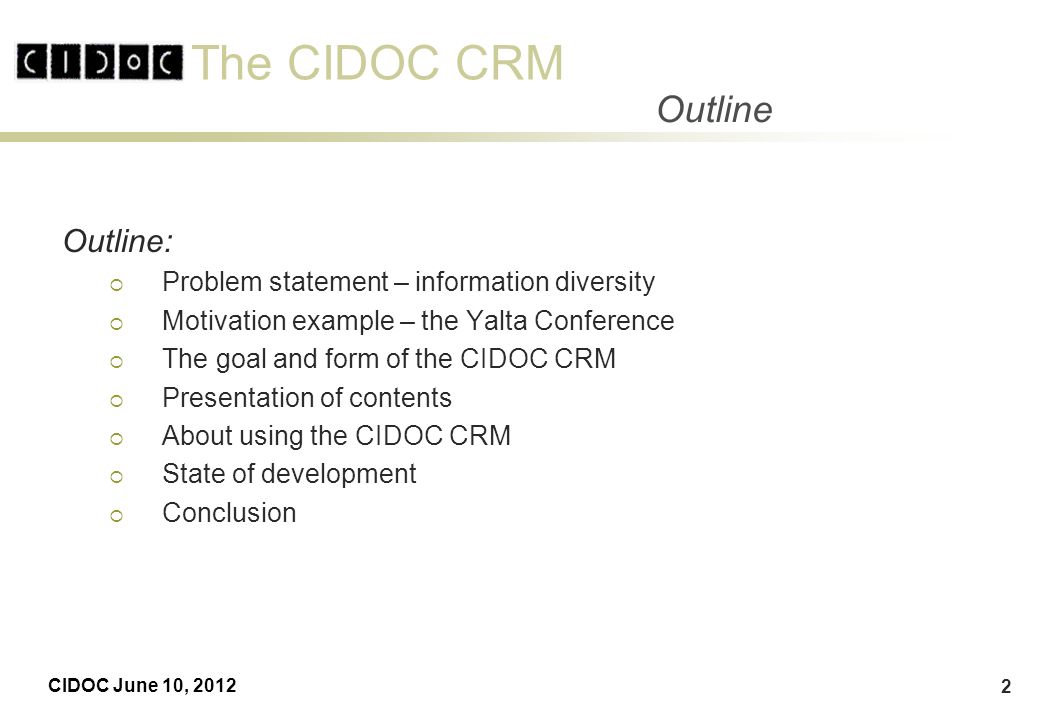 CIDOC The CIDOC CRM

Outline

Outline:

Problem statement – information diversity

Motivation example – the Yalta Conference

The goal and form of the CIDOC CRM

Presentation of contents

About using the CIDOC CRM

State of development

Conclusion

CIDOC June 10, 2012

2